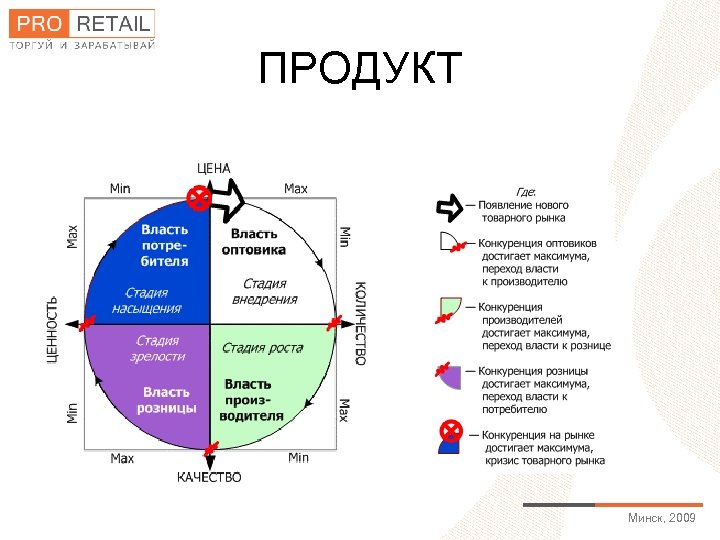 PRO RETAIL
ТОРГУЙ И ЗАРАБАТЫВАЙ

ПРОДУКТ

ЦЕНА
Min
Max
Max
Min
ЦЕННОСТЬ
КОЛИЧЕСТВО
Min
Max
Max
Min
КАЧЕСТВО

Власть потребителя
Стадия насыщения
Власть оптовика
Стадия внедрения
Стадия зрелости
Власть розницы
Стадия роста
Власть производителя

Где:
— Появление нового товарного рынка
— Конкуренция оптовиков достигает максимума, переход власти к производителю
— Конкуренция производителей достигает максимума, переход власти к рознице
— Конкуренция розницы достигает максимума, переход власти к потребителю
— Конкуренция на рынке достигает максимума, кризис товарного рынка

Минск, 2009